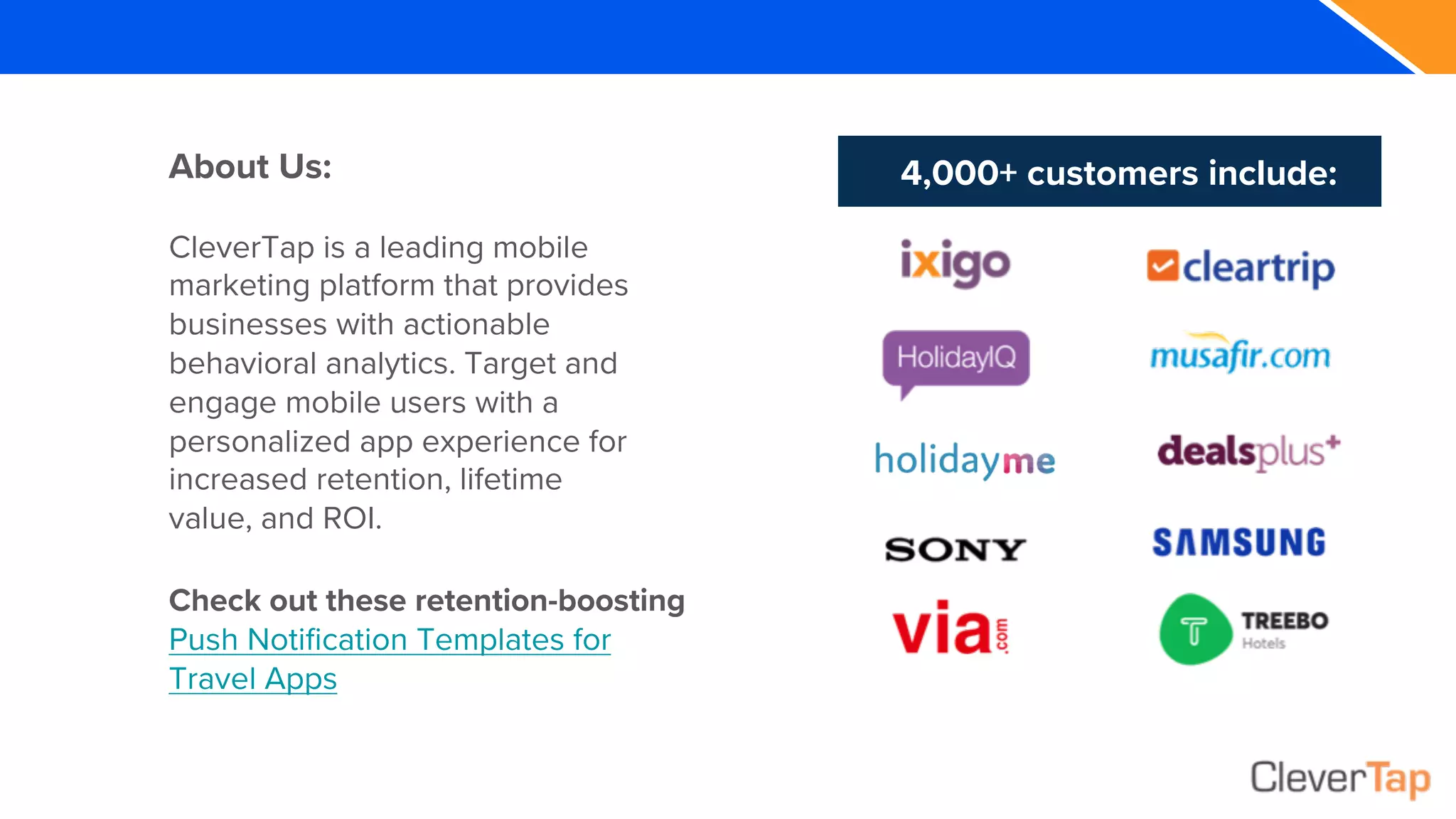 About Us:

CleverTap is a leading mobile marketing platform that provides businesses with actionable behavioral analytics. Target and engage mobile users with a personalized app experience for increased retention, lifetime value, and ROI.

Check out these retention-boosting Push Notification Templates for Travel Apps

4,000+ customers include:

ixigo

cleartrip

HolidayIQ

musafir.com

holidayme

dealsplus+

SONY

SAMSUNG

via.com

TREEBO Hotels

CleverTap